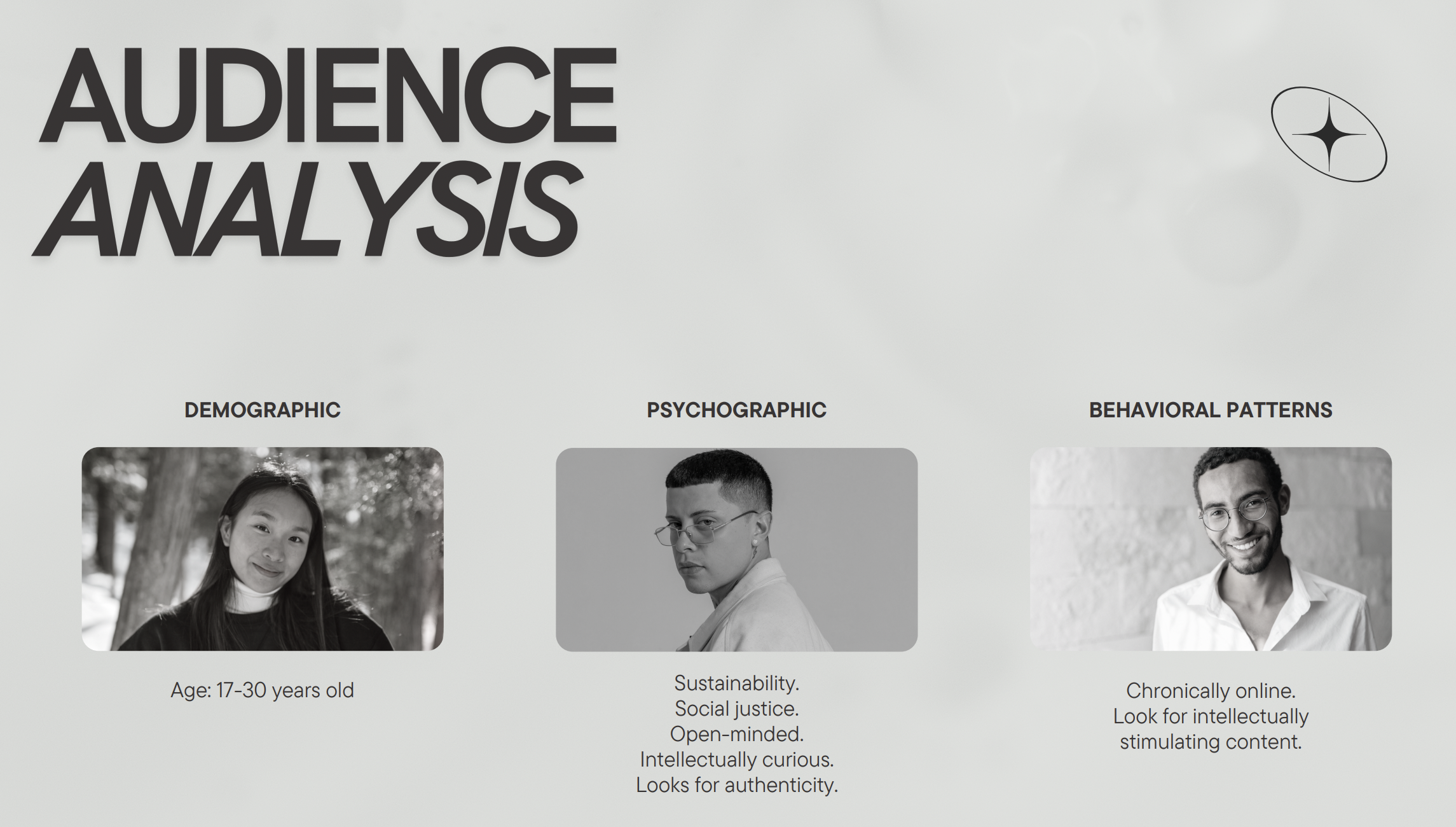 AUDIENCE
ANALYSIS

DEMOGRAPHIC

Age: 17-30 years old

PSYCHOGRAPHIC

Sustainability.
Social justice.
Open-minded.
Intellectually curious.
Looks for authenticity.

BEHAVIORAL PATTERNS

Chronically online.
Look for intellectually stimulating content.